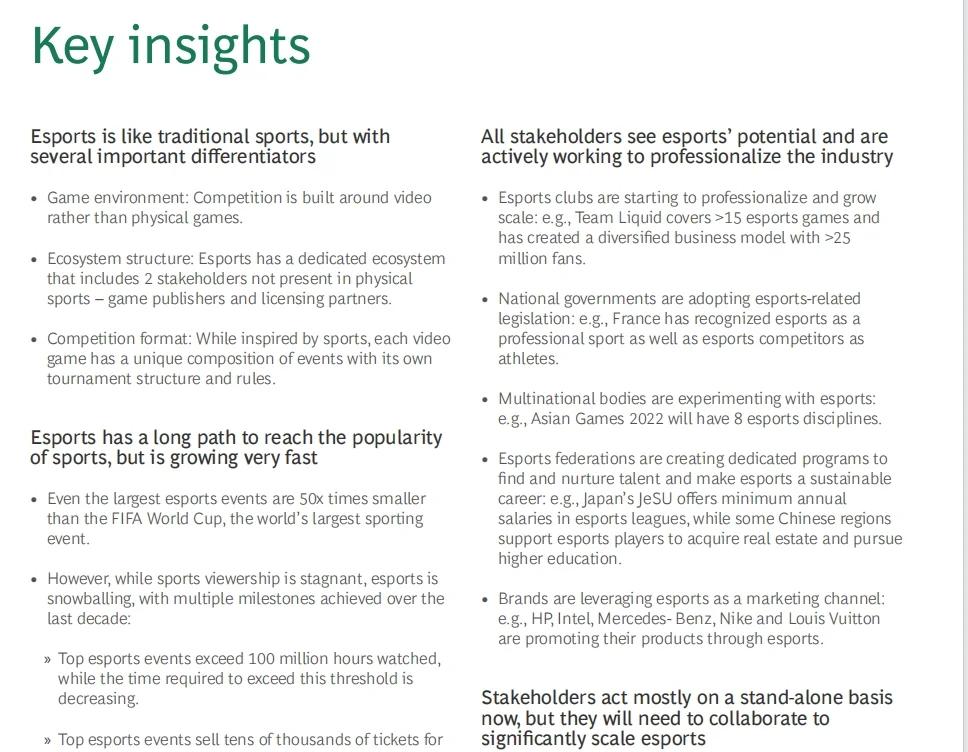 Key insights

Esports is like traditional sports, but with several important differentiators

• Game environment: Competition is built around video rather than physical games.

• Ecosystem structure: Esports has a dedicated ecosystem that includes 2 stakeholders not present in physical sports – game publishers and licensing partners.

• Competition format: While inspired by sports, each video game has a unique composition of events with its own tournament structure and rules.

Esports has a long path to reach the popularity of sports, but is growing very fast

• Even the largest esports events are 50x times smaller than the FIFA World Cup, the world's largest sporting event.

• However, while sports viewership is stagnant, esports is snowballing, with multiple milestones achieved over the last decade:

» Top esports events exceed 100 million hours watched, while the time required to exceed this threshold is decreasing.

» Top esports events sell tens of thousands of tickets for

All stakeholders see esports' potential and are actively working to professionalize the industry

• Esports clubs are starting to professionalize and grow scale: e.g., Team Liquid covers >15 esports games and has created a diversified business model with >25 million fans.

• National governments are adopting esports-related legislation: e.g., France has recognized esports as a professional sport as well as esports competitors as athletes.

• Multinational bodies are experimenting with esports: e.g., Asian Games 2022 will have 8 esports disciplines.

• Esports federations are creating dedicated programs to find and nurture talent and make esports a sustainable career: e.g., Japan's JeSU offers minimum annual salaries in esports leagues, while some Chinese regions support esports players to acquire real estate and pursue higher education.

• Brands are leveraging esports as a marketing channel: e.g., HP, Intel, Mercedes- Benz, Nike and Louis Vuitton are promoting their products through esports.

Stakeholders act mostly on a stand-alone basis now, but they will need to collaborate to significantly scale esports